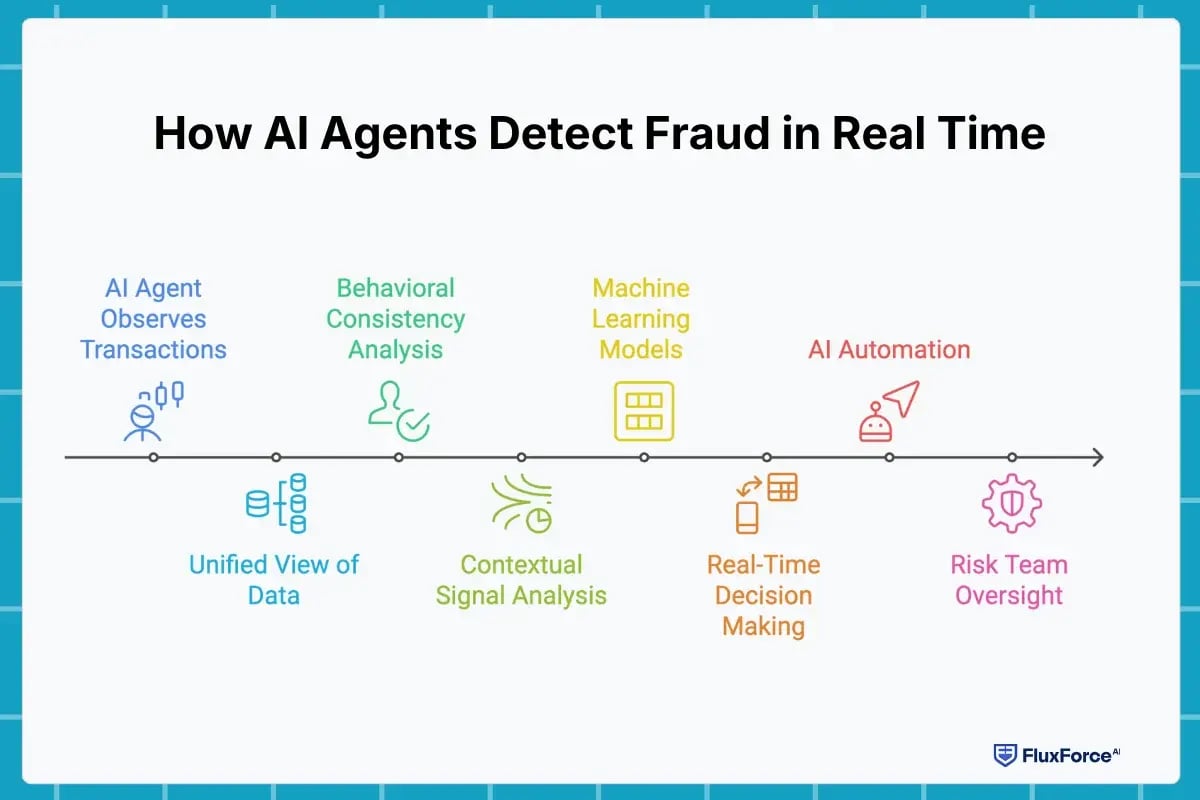 How AI Agents Detect Fraud in Real Time

AI Agent Observes Transactions

Unified View of Data

Behavioral Consistency Analysis

Contextual Signal Analysis

Machine Learning Models

Real-Time Decision Making

AI Automation

Risk Team Oversight

FluxForce AI